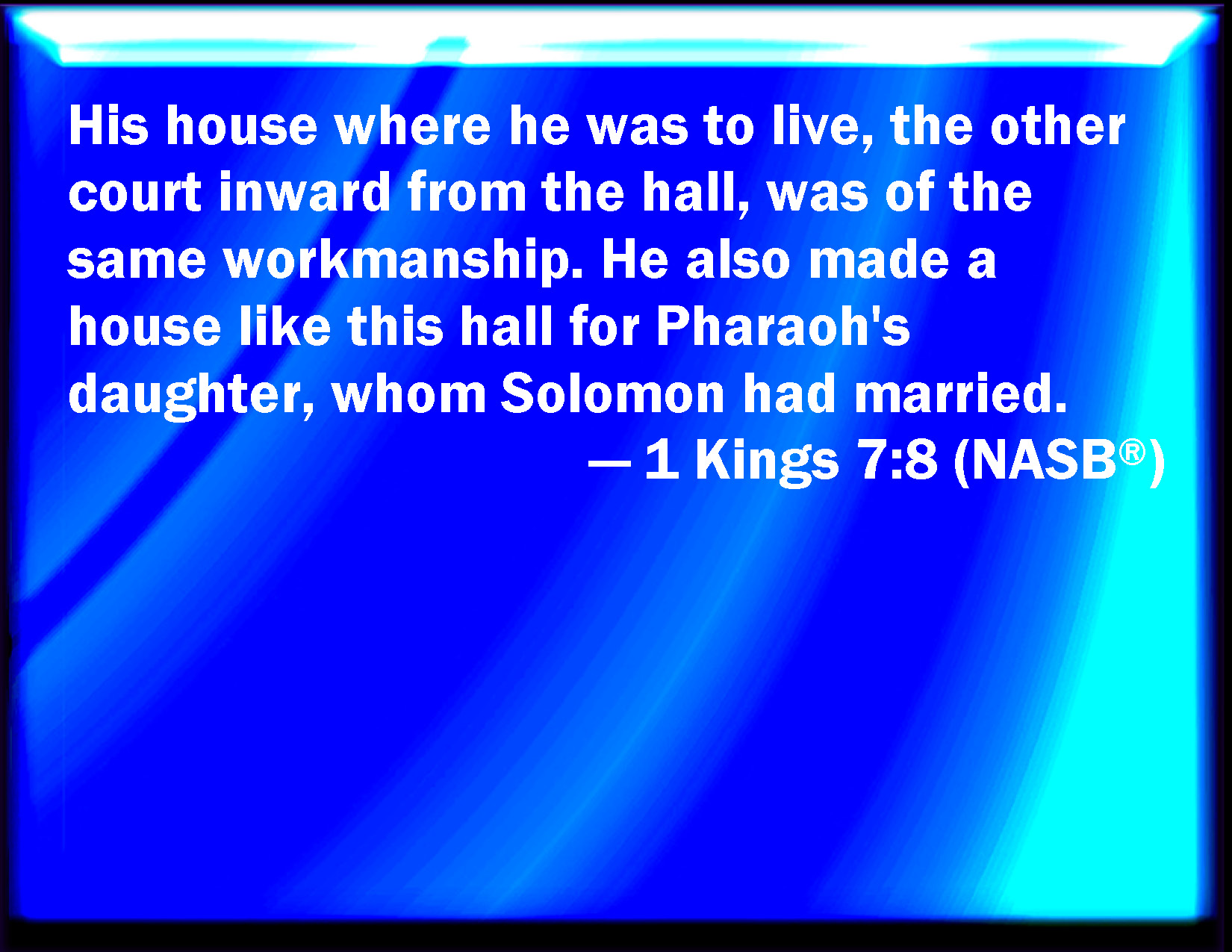 His house where he was to live, the other court inward from the hall, was of the same workmanship. He also made a house like this hall for Pharaoh's daughter, whom Solomon had married.

— 1 Kings 7:8 (NASB®)